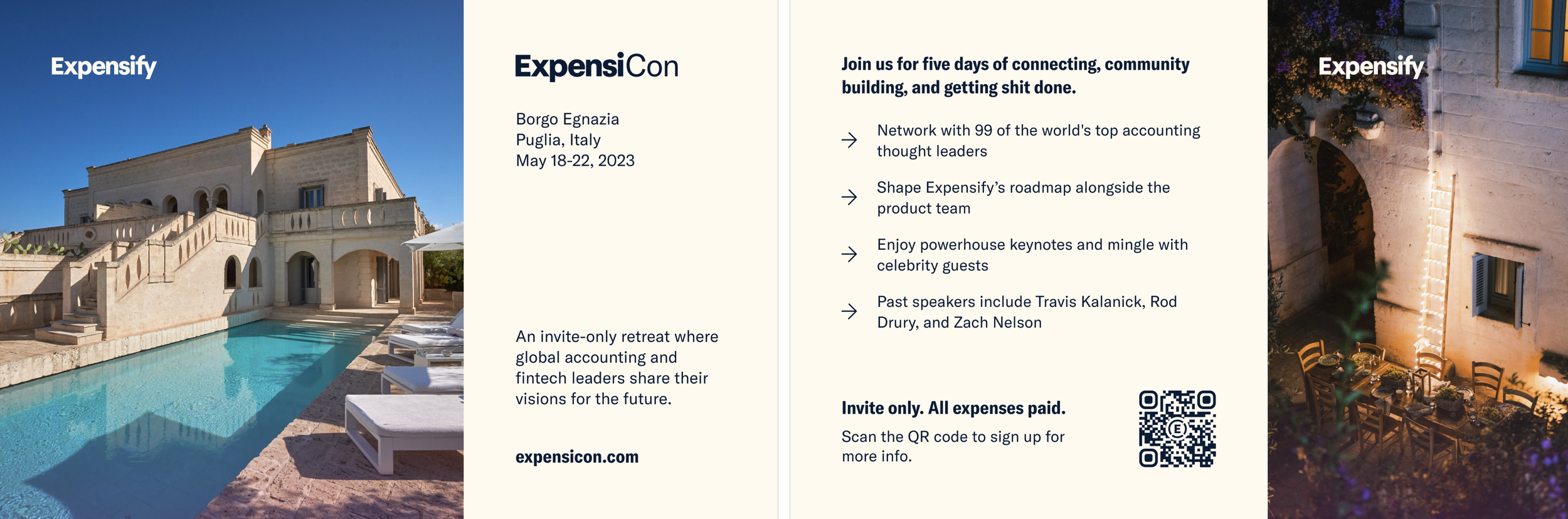 Expensify

ExpensiCon

Borgo Egnazia
Puglia, Italy
May 18-22, 2023

An invite-only retreat where global accounting and fintech leaders share their visions for the future.

expensicon.com

Join us for five days of connecting, community building, and getting shit done.

→ Network with 99 of the world's top accounting thought leaders

→ Shape Expensify's roadmap alongside the product team

→ Enjoy powerhouse keynotes and mingle with celebrity guests

→ Past speakers include Travis Kalanick, Rod Drury, and Zach Nelson

Invite only. All expenses paid.
Scan the QR code to sign up for more info.

Expensify